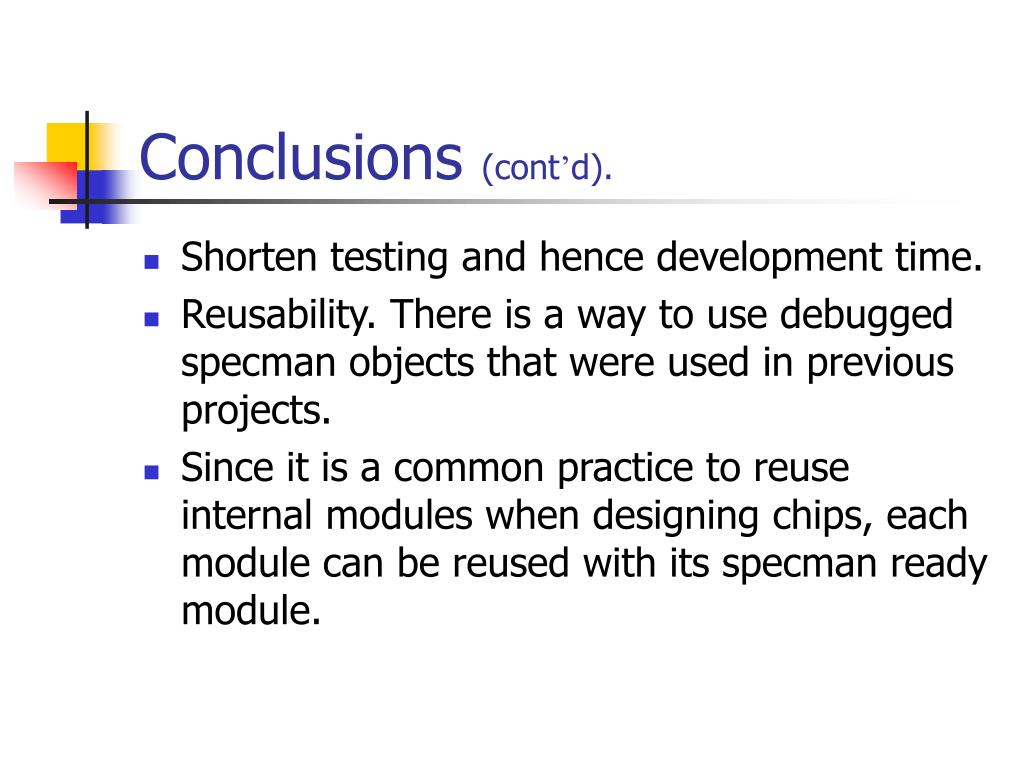 Conclusions (cont’d).

- Shorten testing and hence development time.
- Reusability. There is a way to use debugged specman objects that were used in previous projects.
- Since it is a common practice to reuse internal modules when designing chips, each module can be reused with its specman ready module.